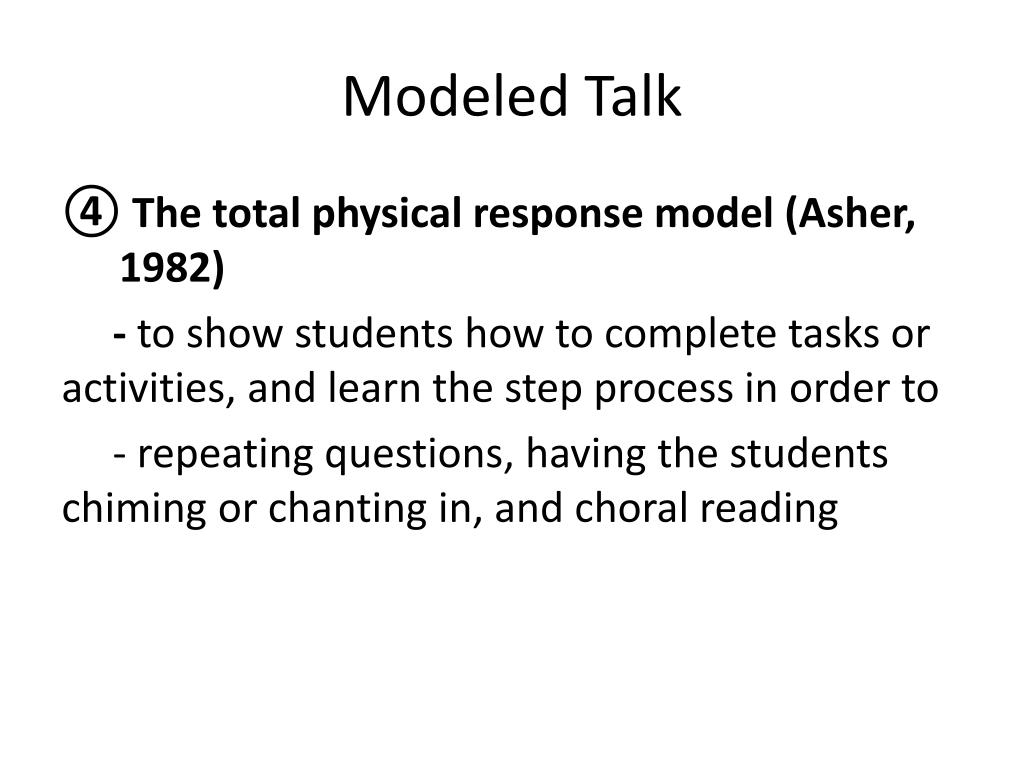 Modeled Talk

④ The total physical response model (Asher, 1982)

- to show students how to complete tasks or activities, and learn the step process in order to

- repeating questions, having the students chiming or chanting in, and choral reading